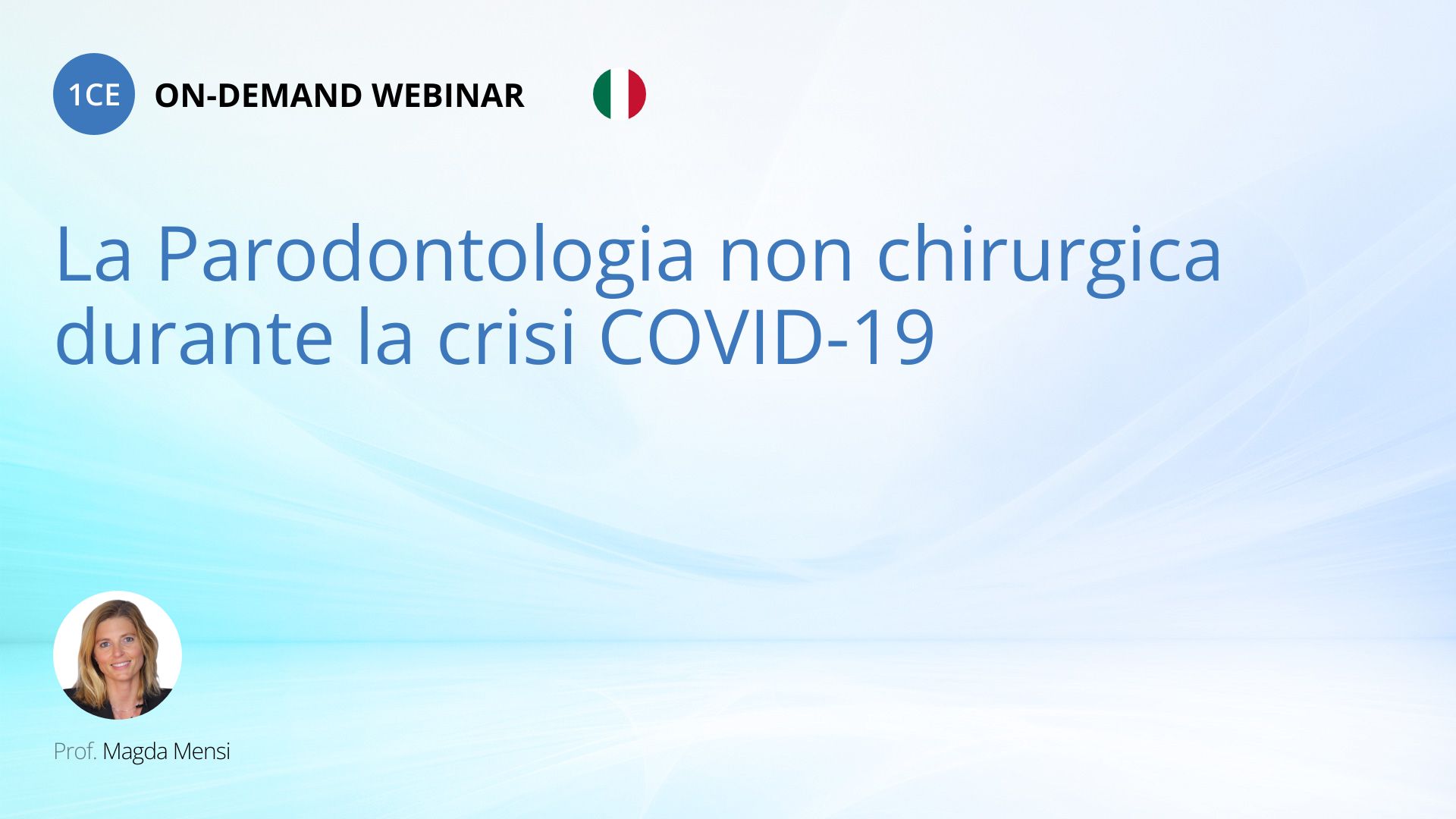 1CE ON-DEMAND WEBINAR

La Parodontologia non chirurgica durante la crisi COVID-19

Prof. Magda Mensi